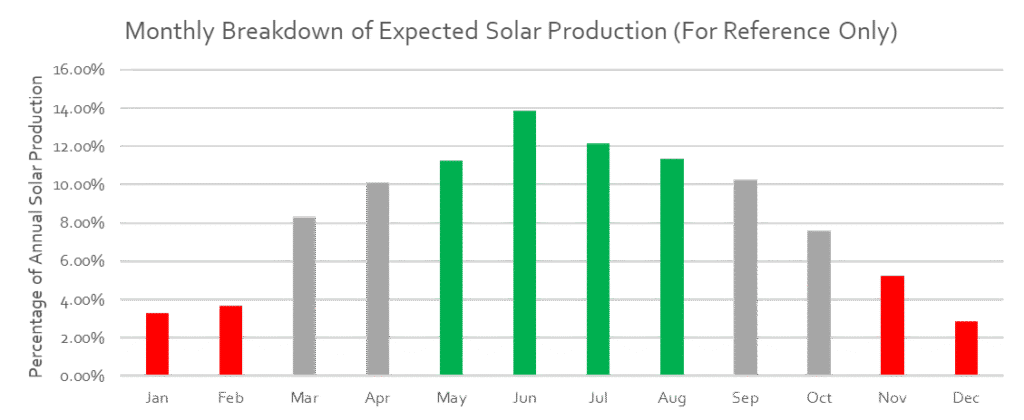 Monthly Breakdown of Expected Solar Production (For Reference Only)

Percentage of Annual Solar Production

16.00%
14.00%
12.00%
10.00%
8.00%
6.00%
4.00%
2.00%
0.00%

Jan Feb Mar Apr May Jun Jul Aug Sep Oct Nov Dec